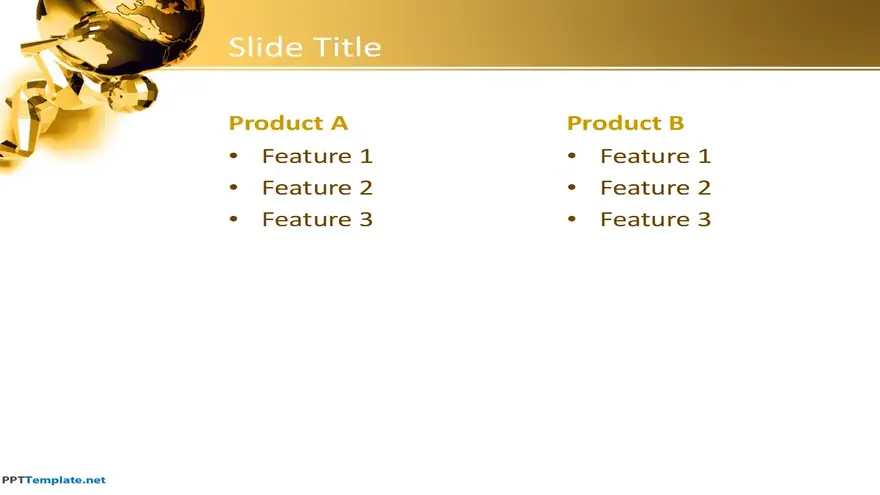 Slide Title

Product A
• Feature 1
• Feature 2
• Feature 3

Product B
• Feature 1
• Feature 2
• Feature 3

PPTTemplate.net